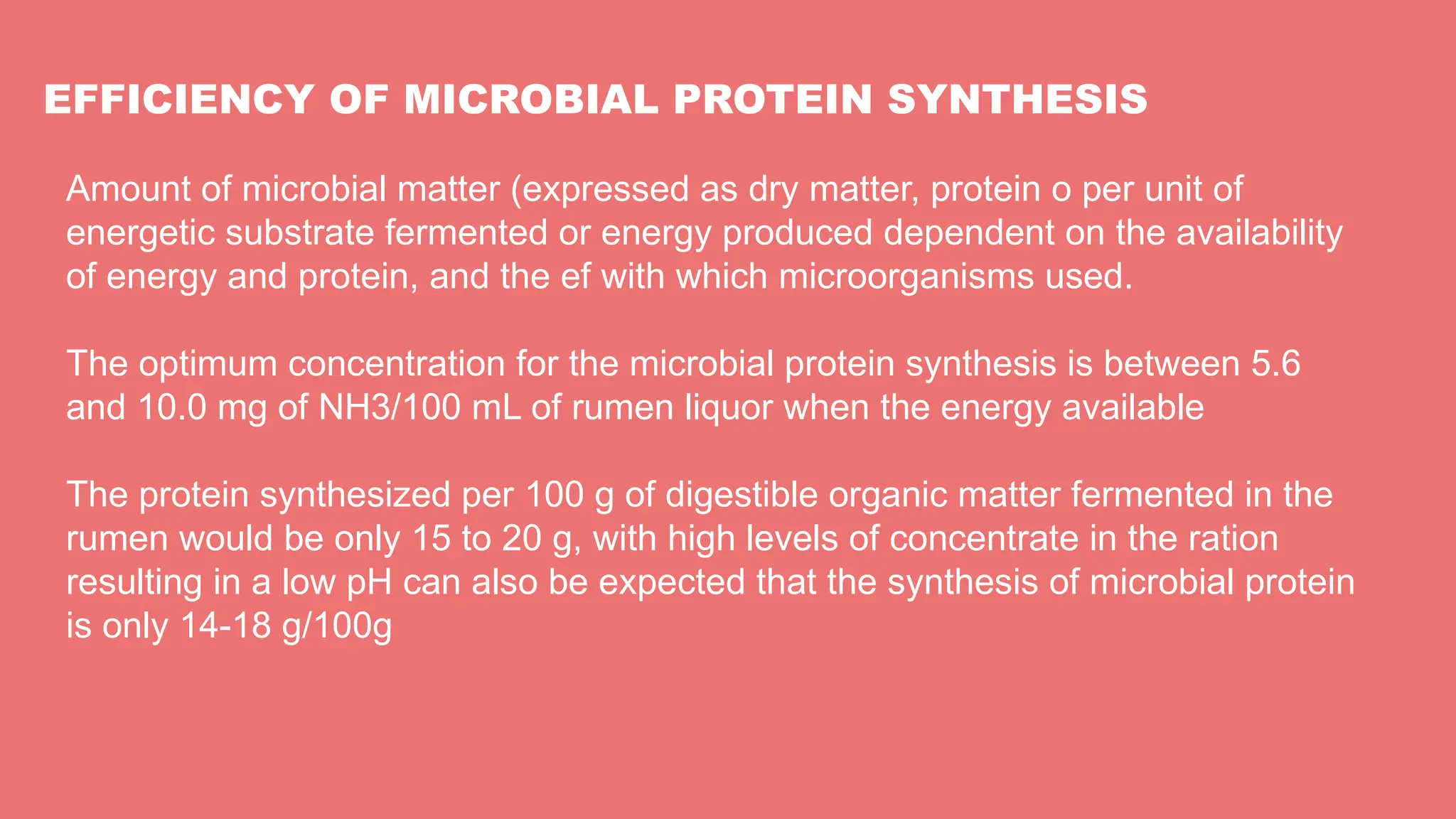 EFFICIENCY OF MICROBIAL PROTEIN SYNTHESIS

Amount of microbial matter (expressed as dry matter, protein o per unit of energetic substrate fermented or energy produced dependent on the availability of energy and protein, and the ef with which microorganisms used.

The optimum concentration for the microbial protein synthesis is between 5.6 and 10.0 mg of NH3/100 mL of rumen liquor when the energy available

The protein synthesized per 100 g of digestible organic matter fermented in the rumen would be only 15 to 20 g, with high levels of concentrate in the ration resulting in a low pH can also be expected that the synthesis of microbial protein is only 14-18 g/100g